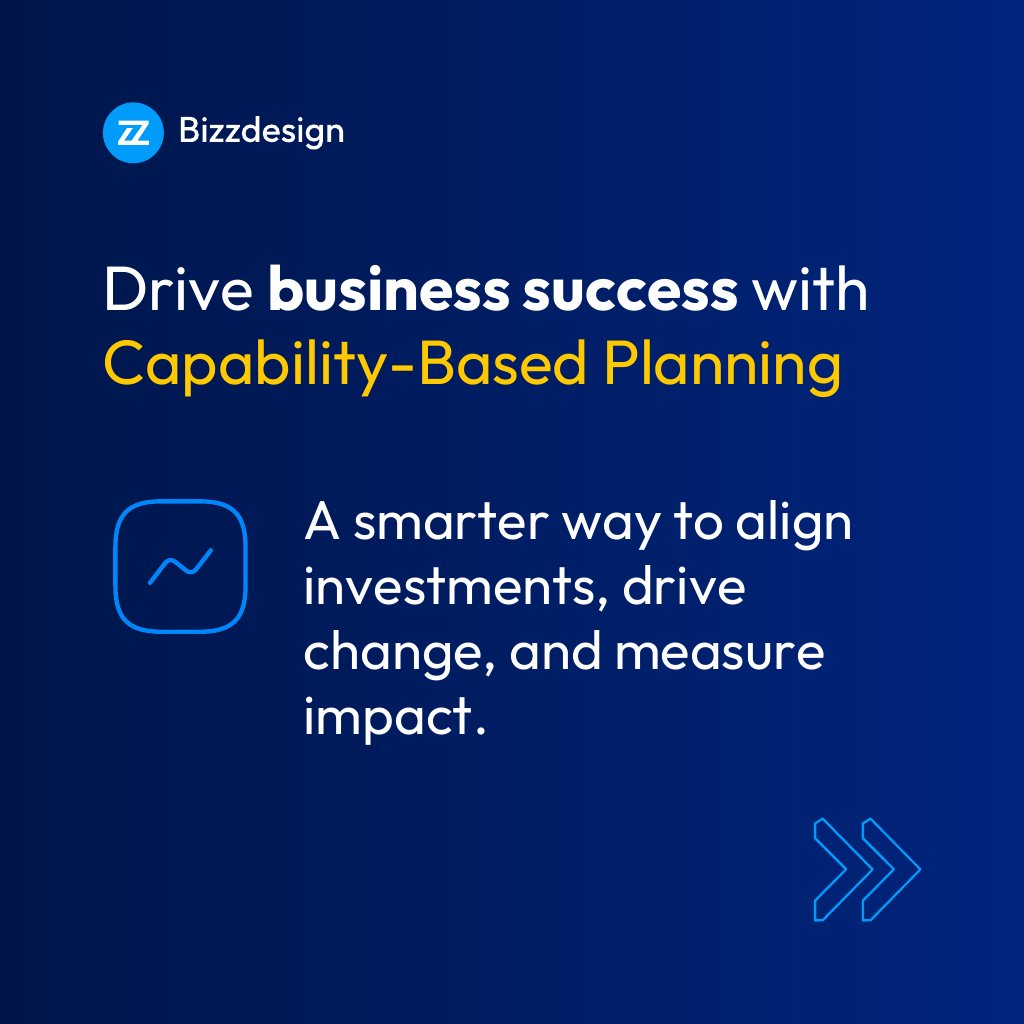 Bizzdesign

Drive business success with Capability-Based Planning

A smarter way to align investments, drive change, and measure impact.